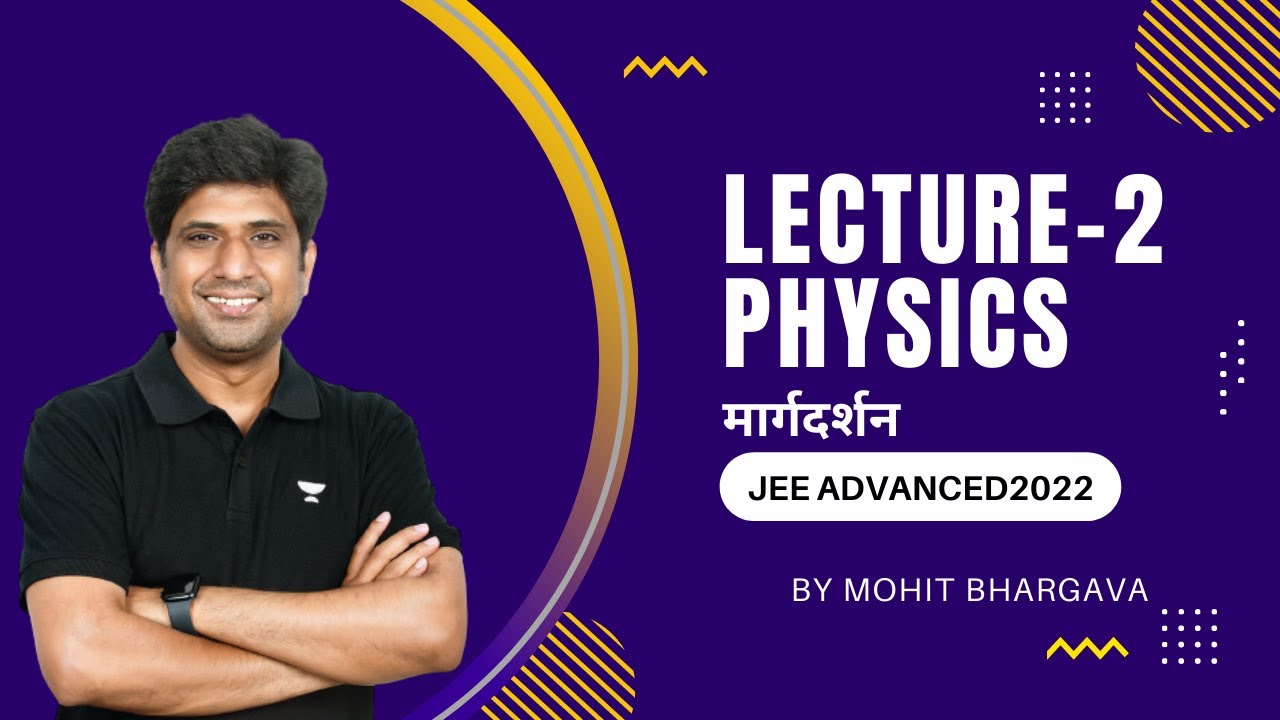 LECTURE-2
PHYSICS

मार्गदर्शन

JEE ADVANCED2022

BY MOHIT BHARGAVA